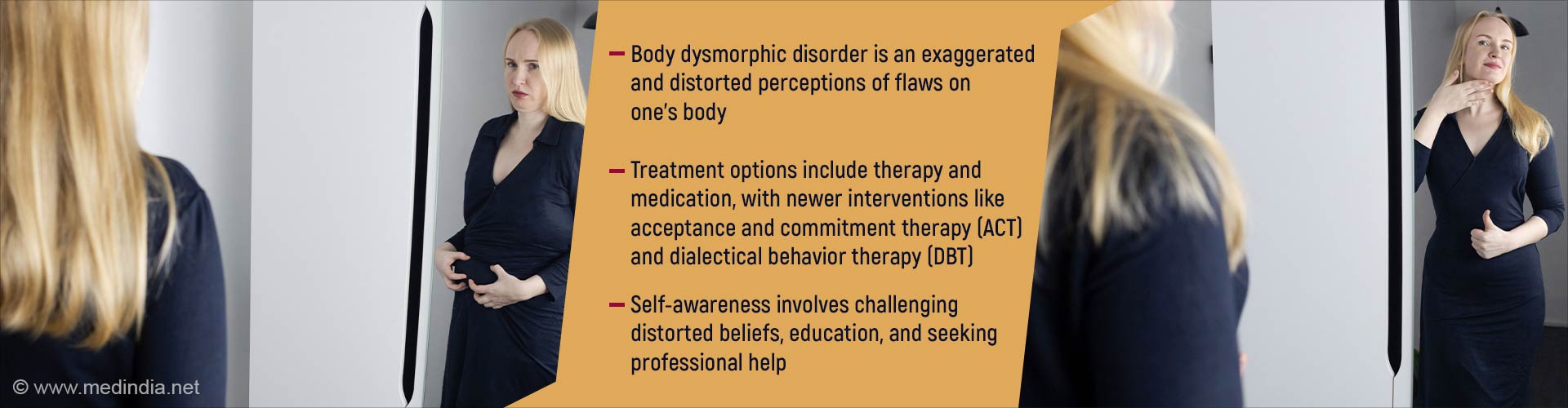 – Body dysmorphic disorder is an exaggerated and distorted perceptions of flaws on one's body

– Treatment options include therapy and medication, with newer interventions like acceptance and commitment therapy (ACT) and dialectical behavior therapy (DBT)

– Self-awareness involves challenging distorted beliefs, education, and seeking professional help

© www.medindia.net